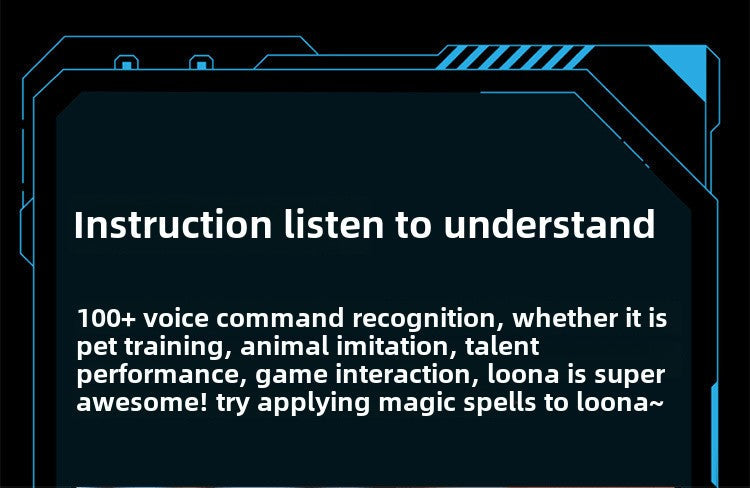 Instruction listen to understand

100+ voice command recognition, whether it is pet training, animal imitation, talent performance, game interaction, loona is super awesome! try applying magic spells to loona~